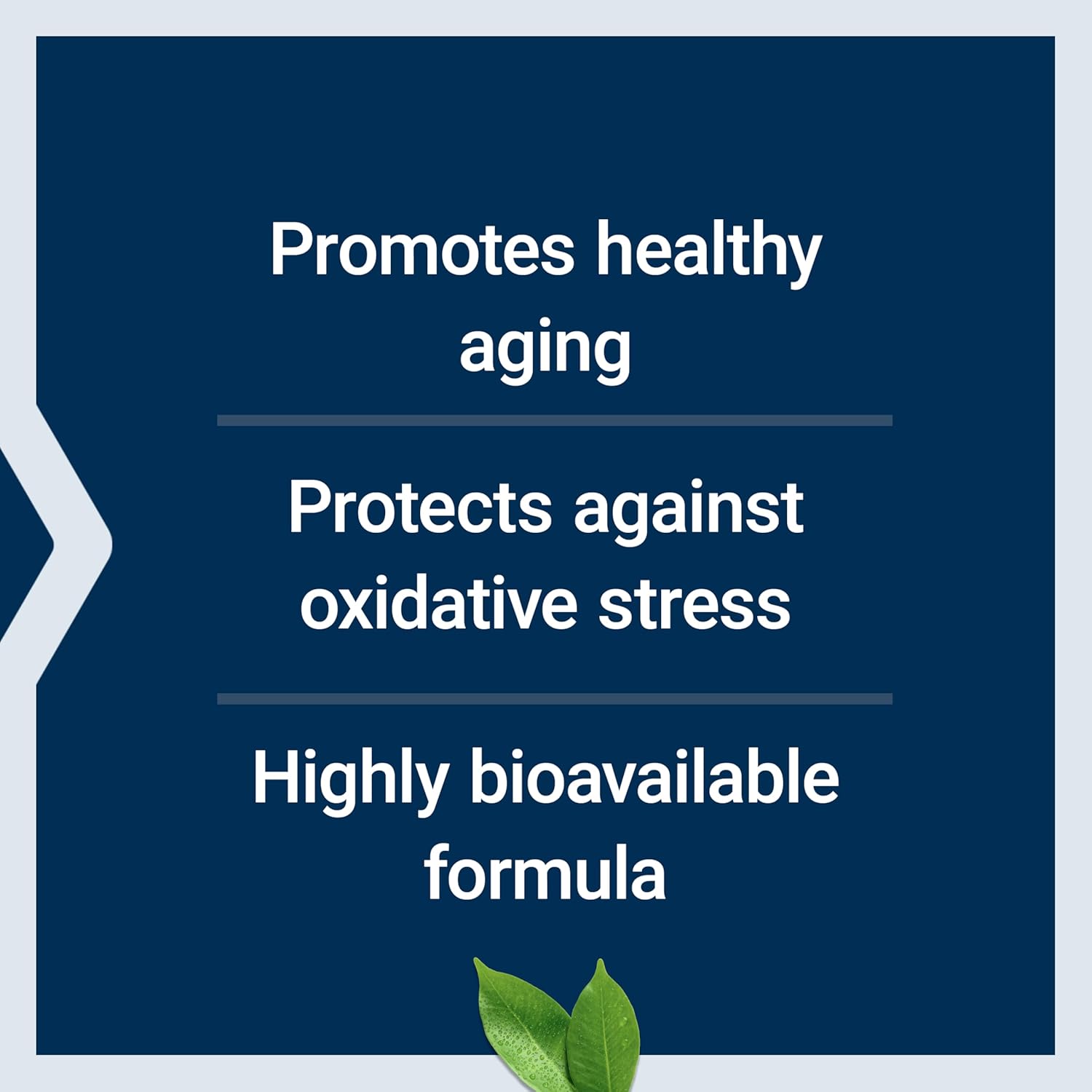 Promotes healthy aging

Protects against oxidative stress

Highly bioavailable formula